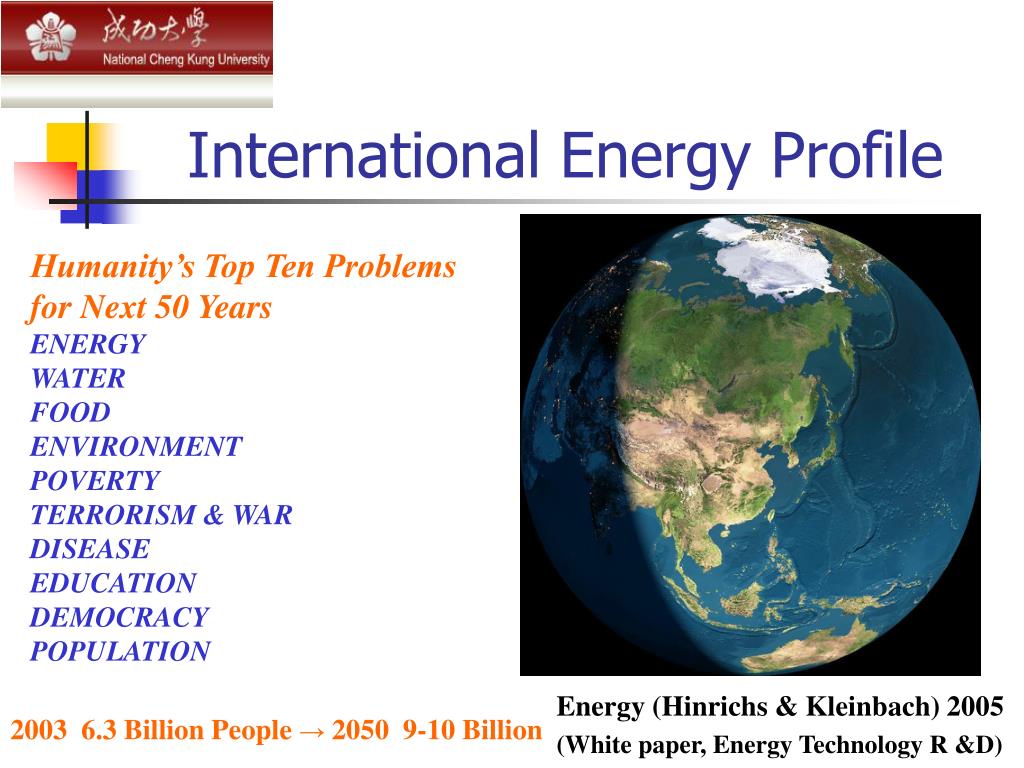 成功大學
National Cheng Kung University

International Energy Profile

Humanity's Top Ten Problems for Next 50 Years
ENERGY
WATER
FOOD
ENVIRONMENT
POVERTY
TERRORISM & WAR
DISEASE
EDUCATION
DEMOCRACY
POPULATION

2003 6.3 Billion People → 2050 9-10 Billion

Energy (Hinrichs & Kleinbach) 2005
(White paper, Energy Technology R &D)